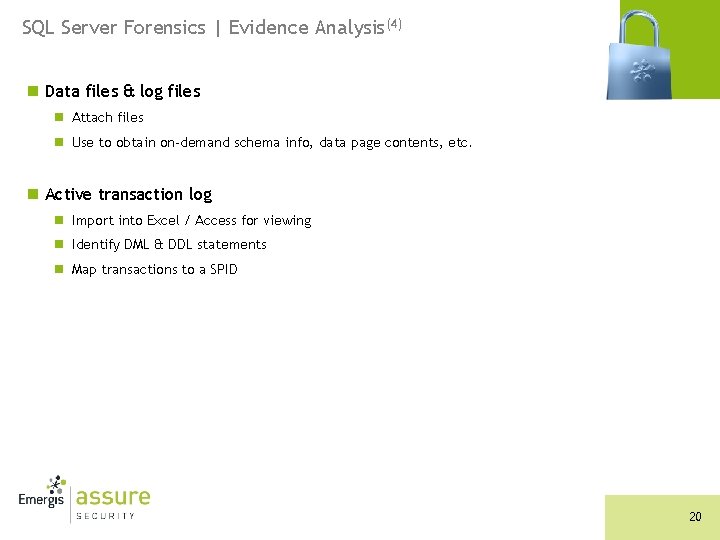 SQL Server Forensics | Evidence Analysis$^{(4)}$

Data files & log files

Attach files

Use to obtain on-demand schema info, data page contents, etc.

Active transaction log

Import into Excel / Access for viewing

Identify DML & DDL statements

Map transactions to a SPID

Emergis assure SECURITY

20